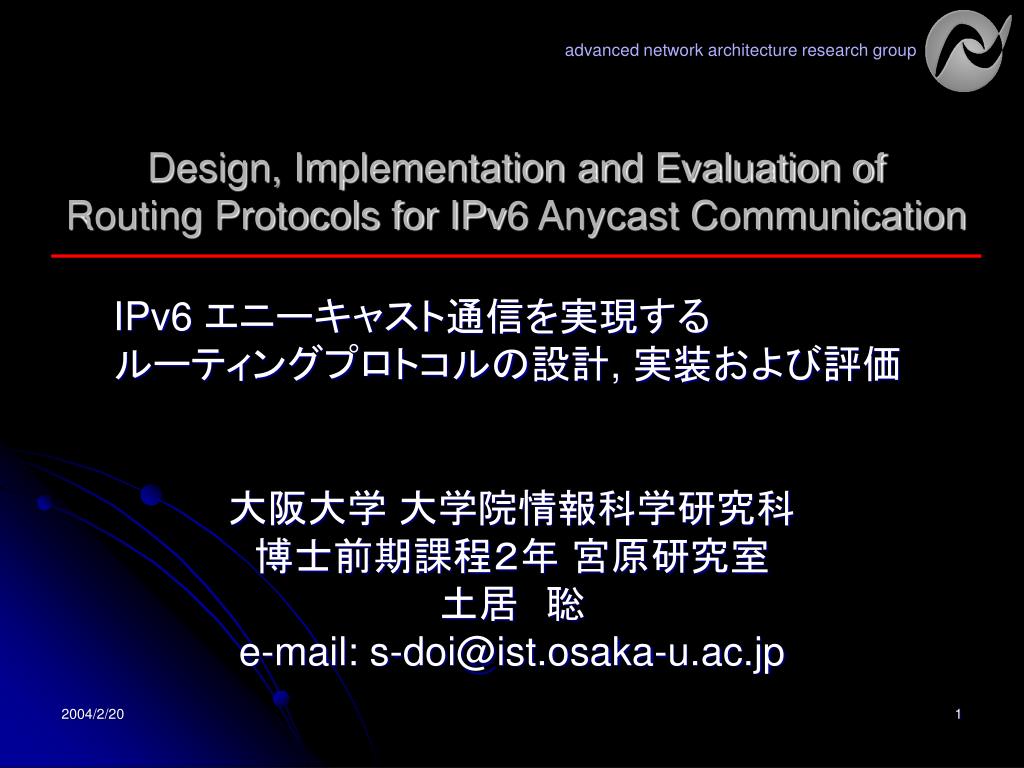 advanced network architecture research group

Design, Implementation and Evaluation of Routing Protocols for IPv6 Anycast Communication

IPv6 エニーキャスト通信を実現する
ルーティングプロトコルの設計, 実装および評価

大阪大学 大学院情報科学研究科
博士前期課程2年 宮原研究室
土居　聡
e-mail: s-doi@ist.osaka-u.ac.jp

2004/2/20

1